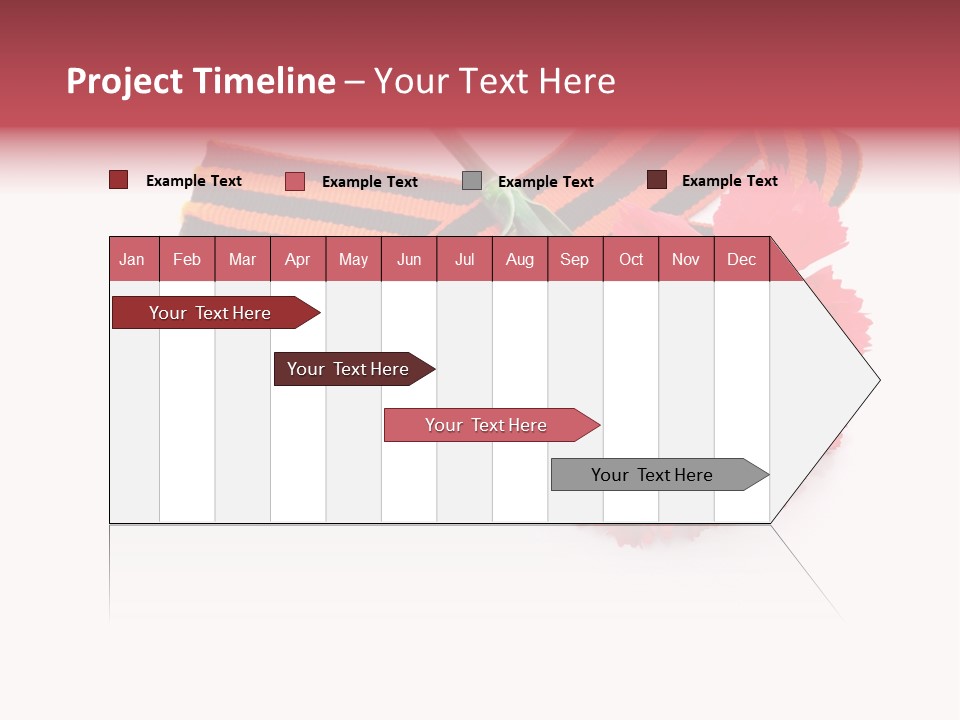 Project Timeline – Your Text Here

Example Text
Example Text
Example Text
Example Text

| Jan | Feb | Mar | Apr | May | Jun | Jul | Aug | Sep | Oct | Nov | Dec |
|---|---|---|---|---|---|---|---|---|---|---|---|

Your Text Here
Your Text Here
Your Text Here
Your Text Here